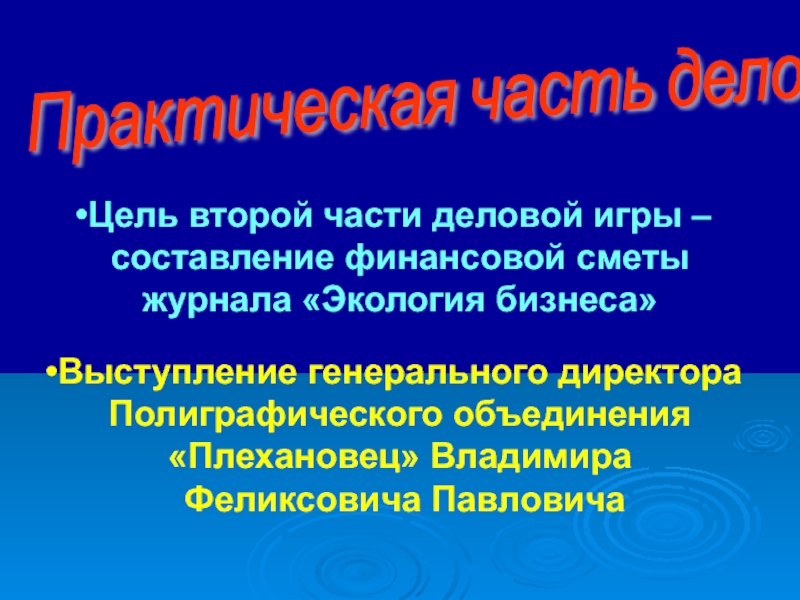 Практическая часть дело

•Цель второй части деловой игры – составление финансовой сметы журнала «Экология бизнеса»

•Выступление генерального директора Полиграфического объединения «Плехановец» Владимира Феликсовича Павловича